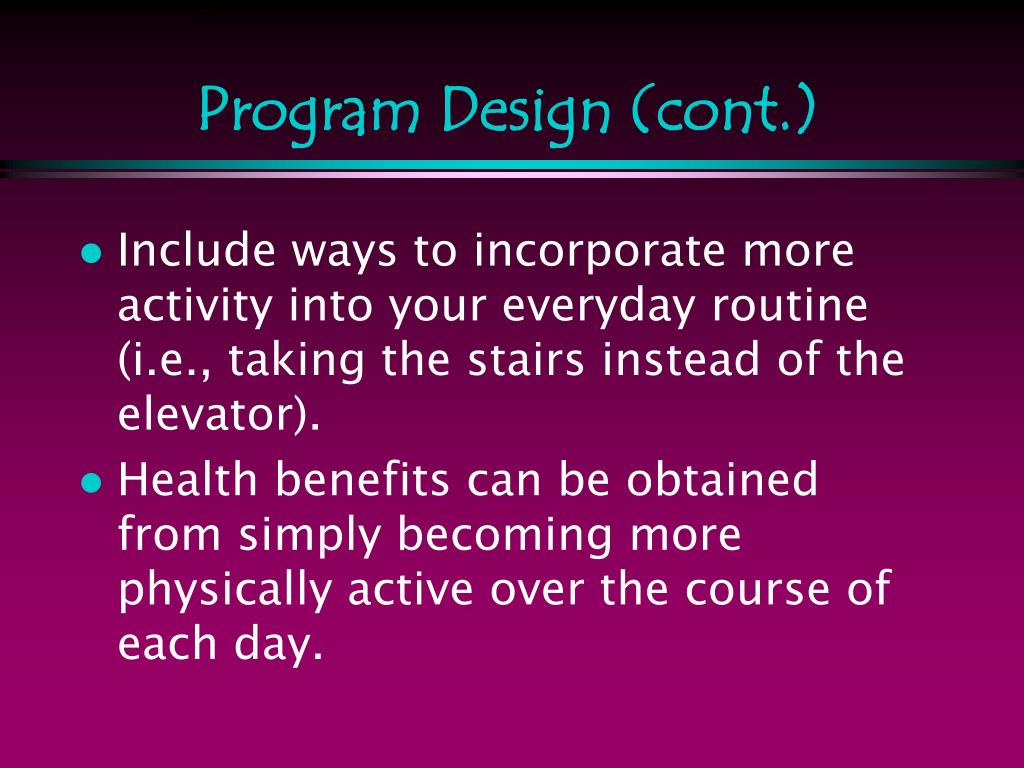 Program Design (cont.)

- Include ways to incorporate more activity into your everyday routine (i.e., taking the stairs instead of the elevator).
- Health benefits can be obtained from simply becoming more physically active over the course of each day.